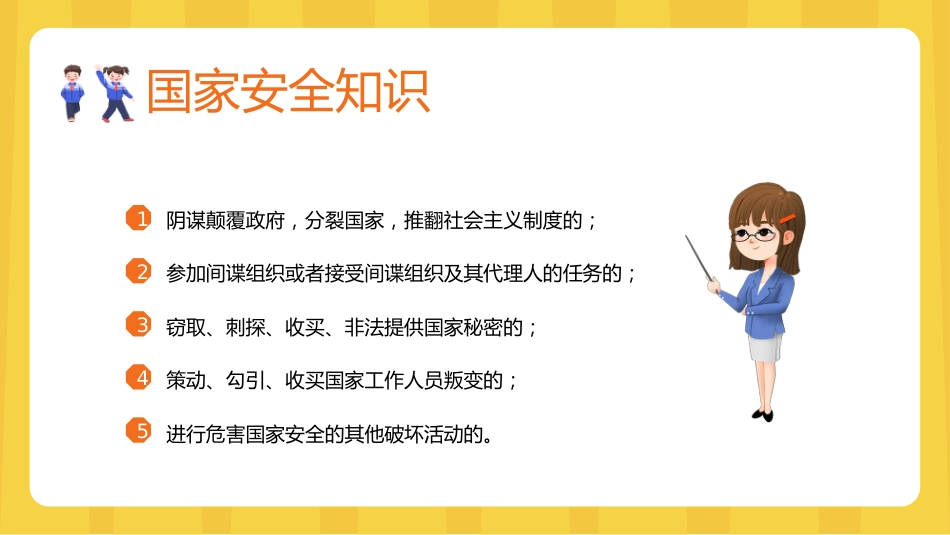 国家安全知识

1 阴谋颠覆政府，分裂国家，推翻社会主义制度的；

2 参加间谍组织或者接受间谍组织及其代理人的任务的；

3 窃取、刺探、收买、非法提供国家秘密的；

4 策动、勾引、收买国家工作人员叛变的；

5 进行危害国家安全的其他破坏活动的。